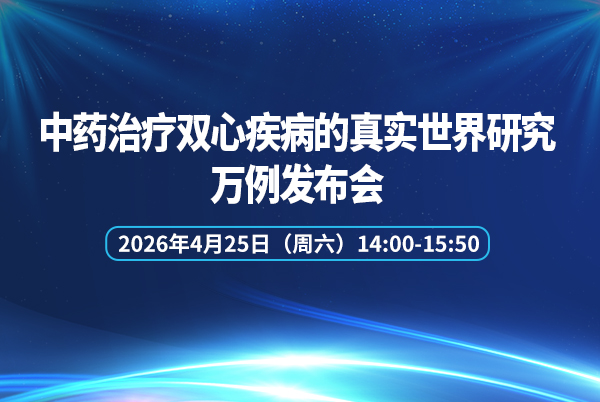 中药治疗双心疾病的真实世界研究
万例发布会

2026年4月25日（周六）14:00-15:50